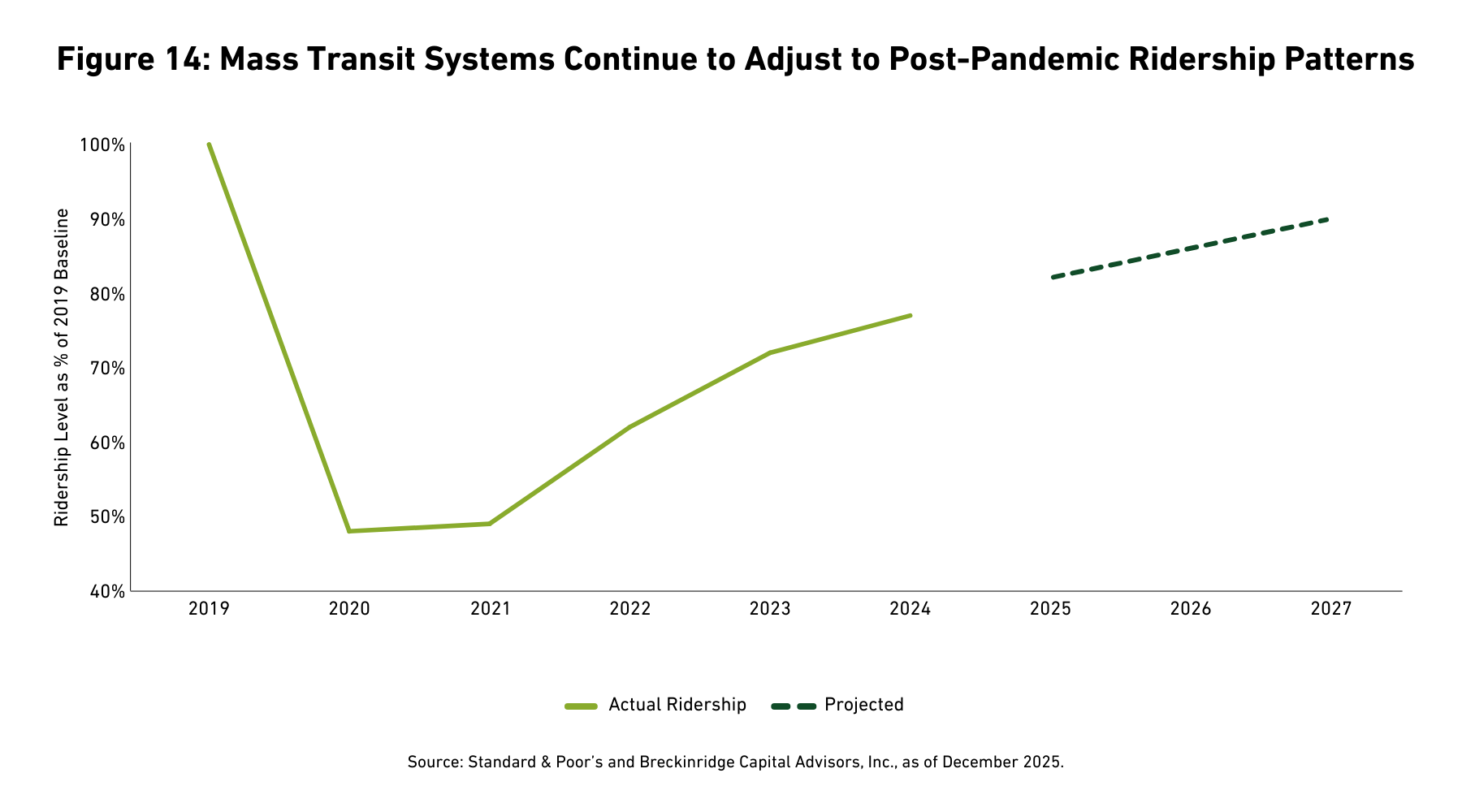 Figure 14: Mass Transit Systems Continue to Adjust to Post-Pandemic Ridership Patterns

Ridership Level as % of 2019 Baseline

100%
90%
80%
70%
60%
50%
40%

2019 2020 2021 2022 2023 2024 2025 2026 2027

Actual Ridership
Projected

Source: Standard & Poor's and Breckinridge Capital Advisors, Inc., as of December 2025.